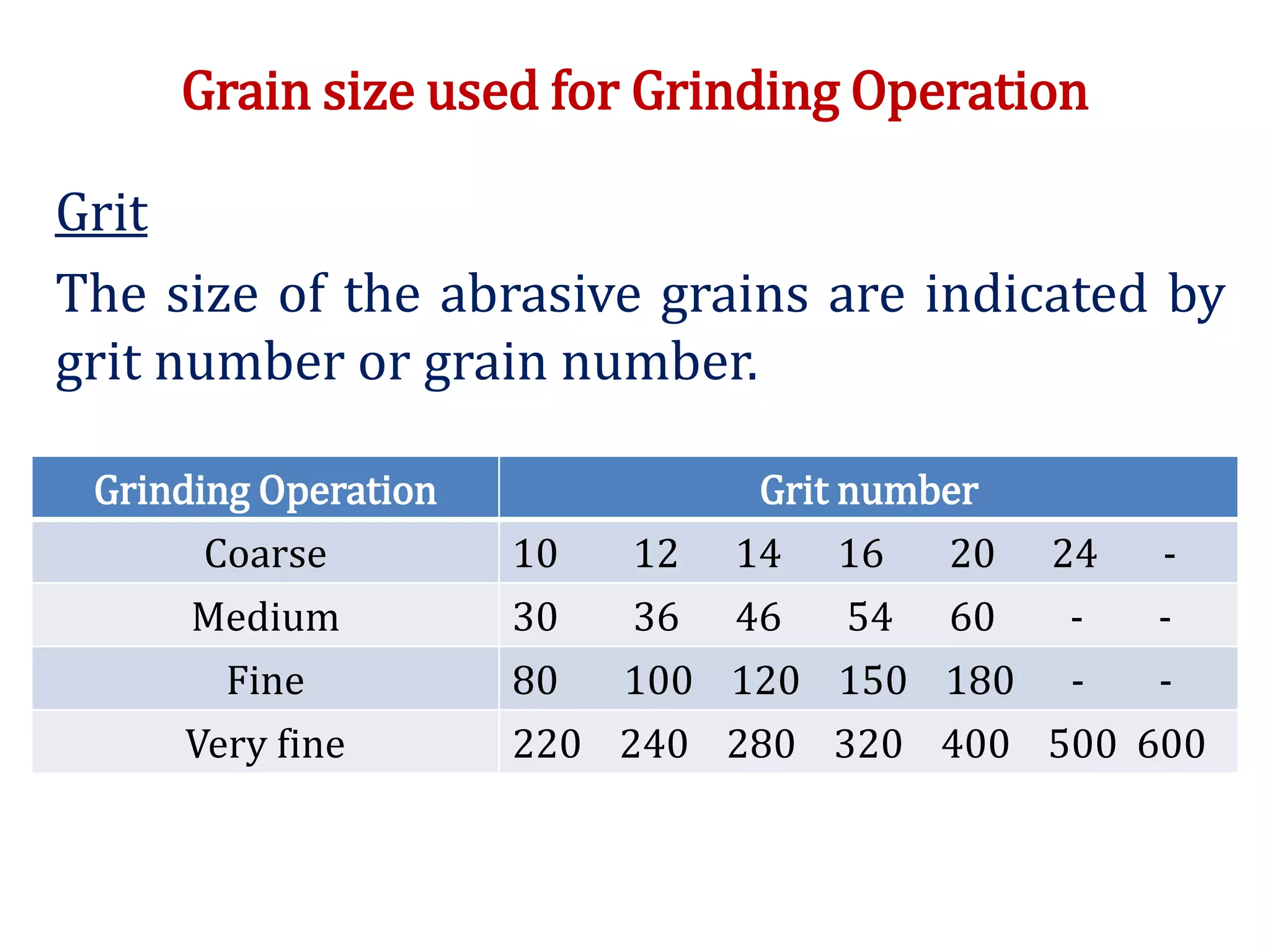 Grain size used for Grinding Operation

Grit

The size of the abrasive grains are indicated by grit number or grain number.

| Grinding Operation | Grit number |
|---|---|
| Coarse | 10 12 14 16 20 24 - |
| Medium | 30 36 46 54 60 - - |
| Fine | 80 100 120 150 180 - - |
| Very fine | 220 240 280 320 400 500 600 |